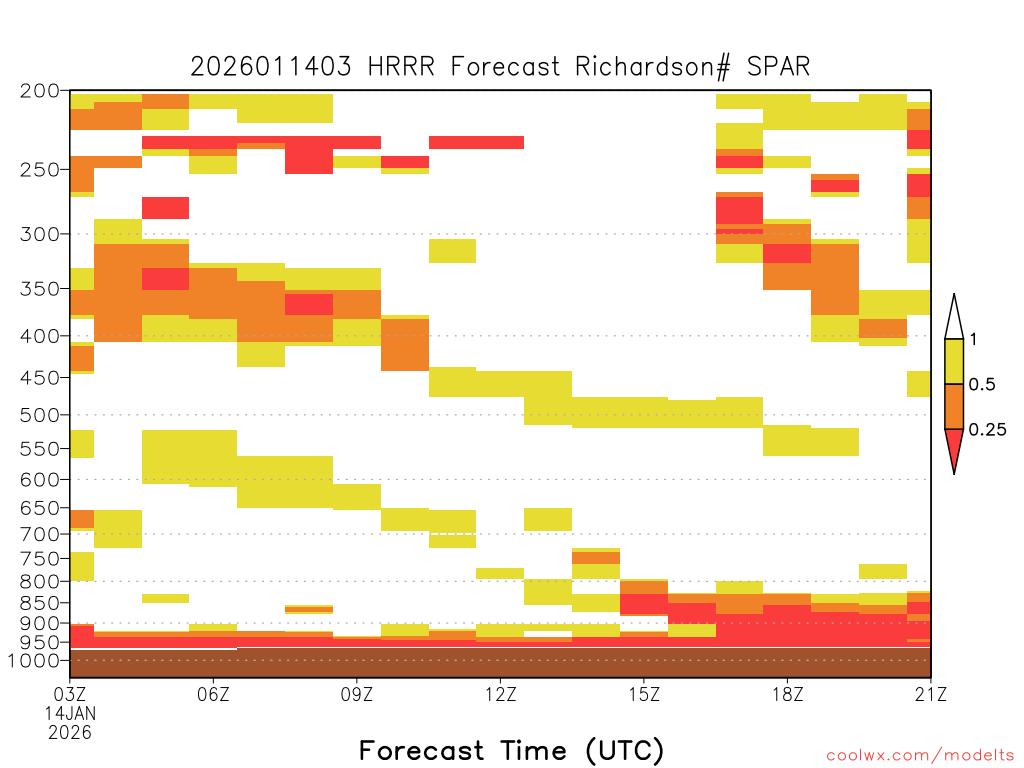 2026011403 HRRR Forecast Richardson# SPAR

200
250
300
350
400
450
500
550
600
650
700
750
800
850
900
950
1000

1
0.5
0.25

03Z
14JAN
2026
06Z
09Z
12Z
15Z
18Z
21Z

Forecast Time (UTC)

coolwx.com/modelts